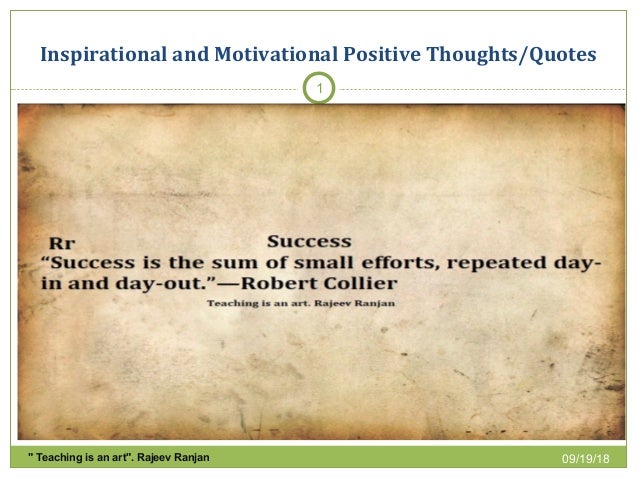 Inspirational and Motivational Positive Thoughts/Quotes

1

Rr

Success

“Success is the sum of small efforts, repeated day-in and day-out.”—Robert Collier

Teaching is an art. Rajeev Ranjan

" Teaching is an art". Rajeev Ranjan

09/19/18